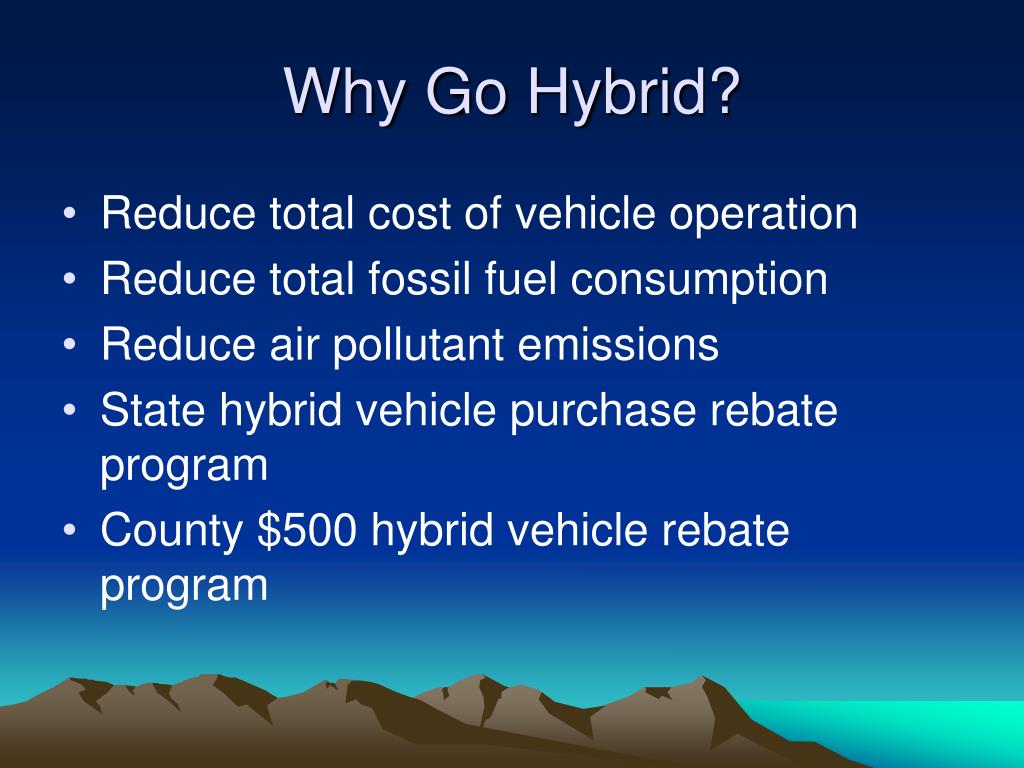 Why Go Hybrid?

• Reduce total cost of vehicle operation
• Reduce total fossil fuel consumption
• Reduce air pollutant emissions
• State hybrid vehicle purchase rebate program
• County \$500 hybrid vehicle rebate program